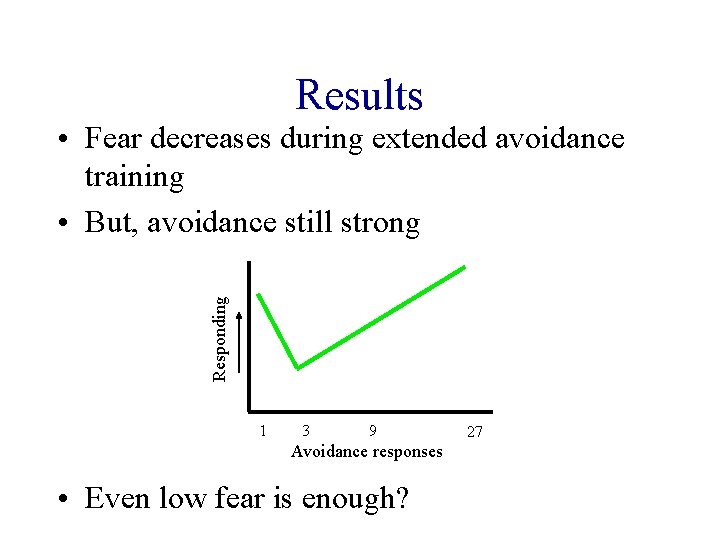 Results

• Fear decreases during extended avoidance training

• But, avoidance still strong

Responding

1 3 9 27

Avoidance responses

• Even low fear is enough?